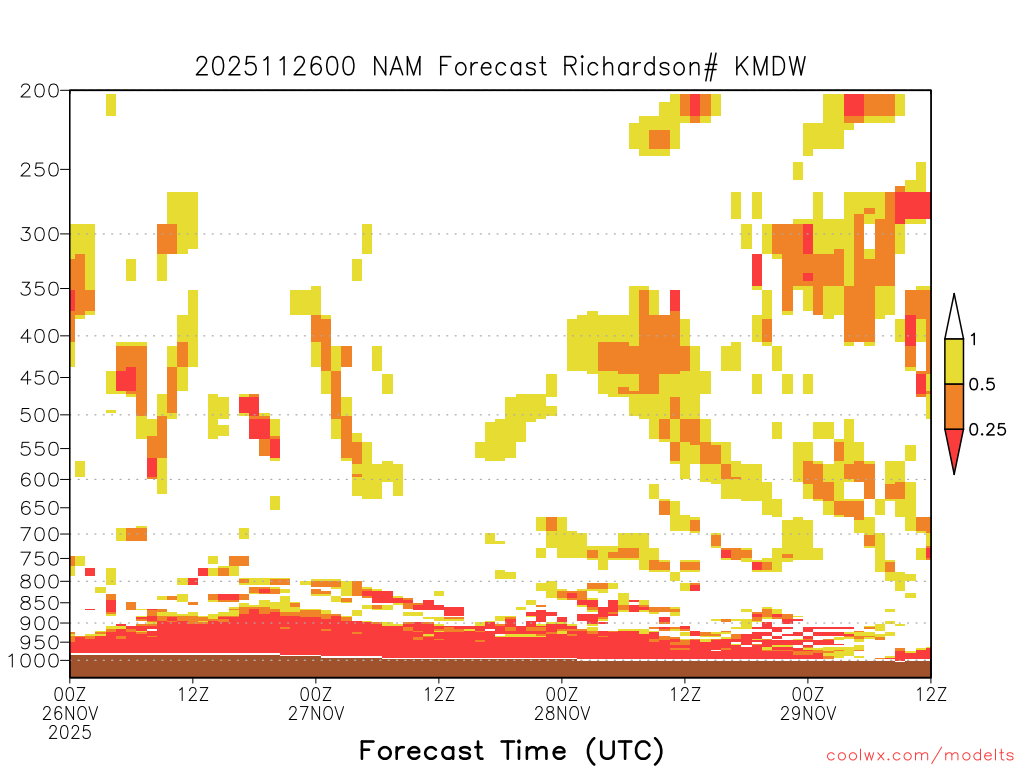 2025112600 NAM Forecast Richardson# KMDW

200
250
300
350
400
450
500
550
600
650
700
750
800
850
900
950
1000

1
0.5
0.25

00Z 26NOV 2025
12Z
00Z 27NOV
12Z
00Z 28NOV
12Z
00Z 29NOV
12Z

Forecast Time (UTC)

coolwx.com/modelts